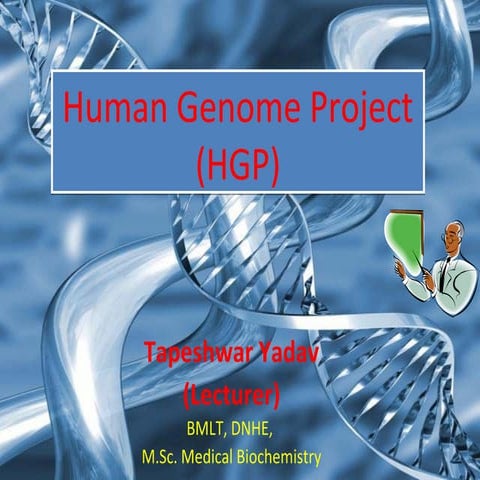 Human Genome Project (HGP)

Tapeshwar Yadav
(Lecturer)
BMLT, DNHE,
M.Sc. Medical Biochemistry